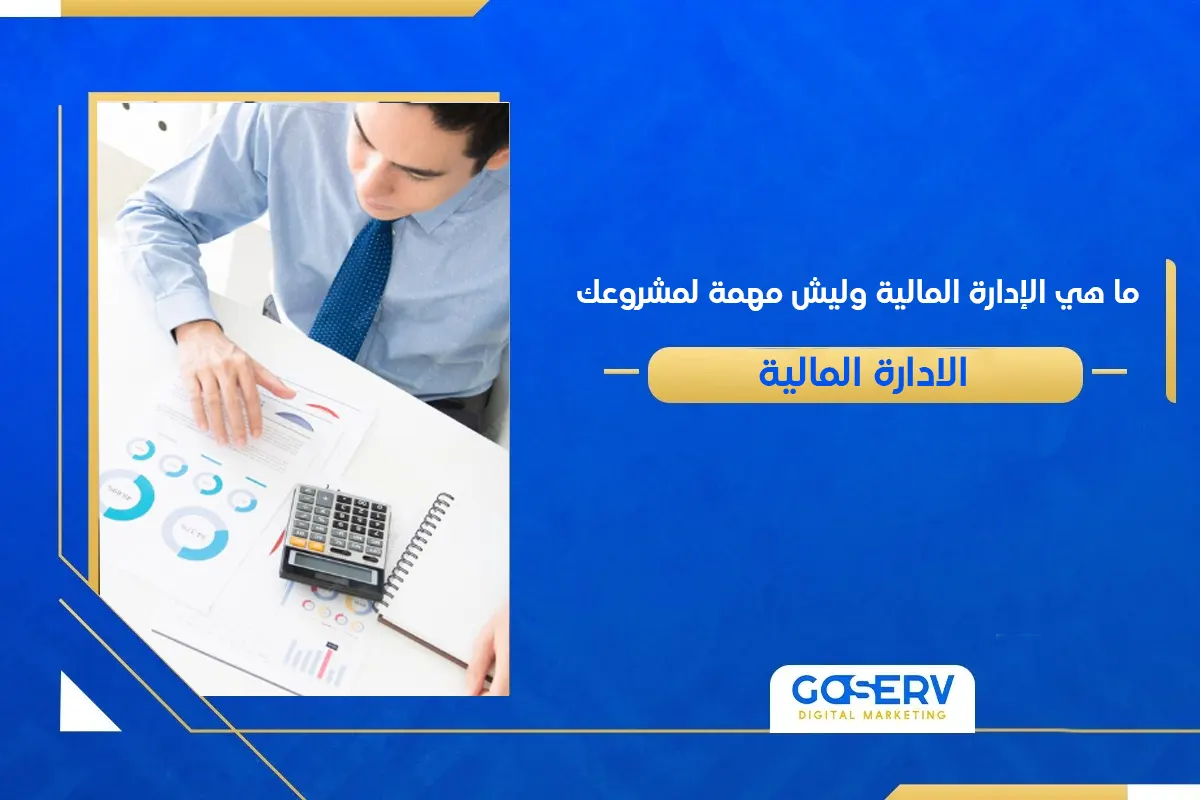 ما هي الإدارة المالية وليش مهمة لمشروعك

الادارة المالية

GOSERV
DIGITAL MARKETING